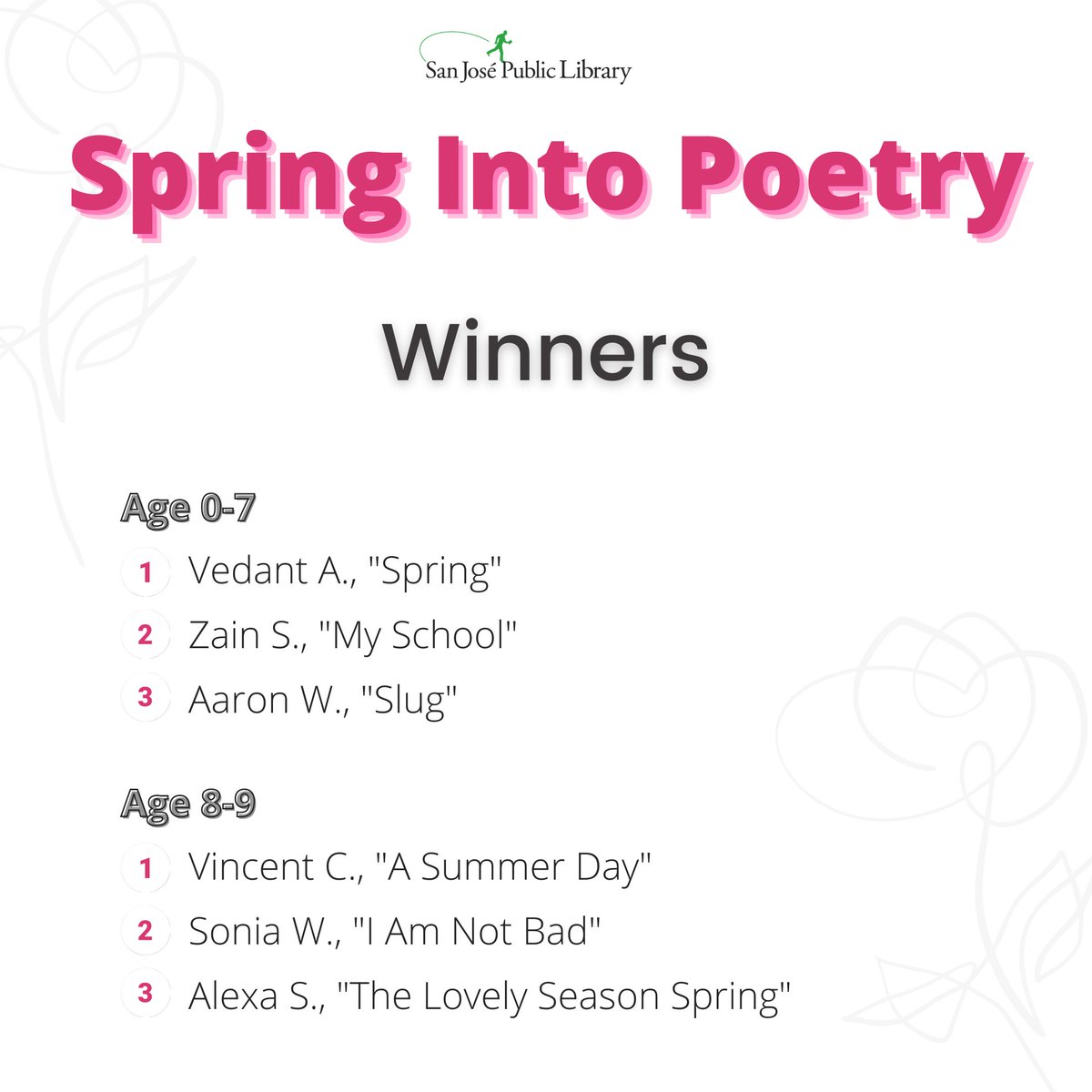 San José Public Library

Spring Into Poetry

Winners

Age 0-7

1 Vedant A., "Spring"

2 Zain S., "My School"

3 Aaron W., "Slug"

Age 8-9

1 Vincent C., "A Summer Day"

2 Sonia W., "I Am Not Bad"

3 Alexa S., "The Lovely Season Spring"